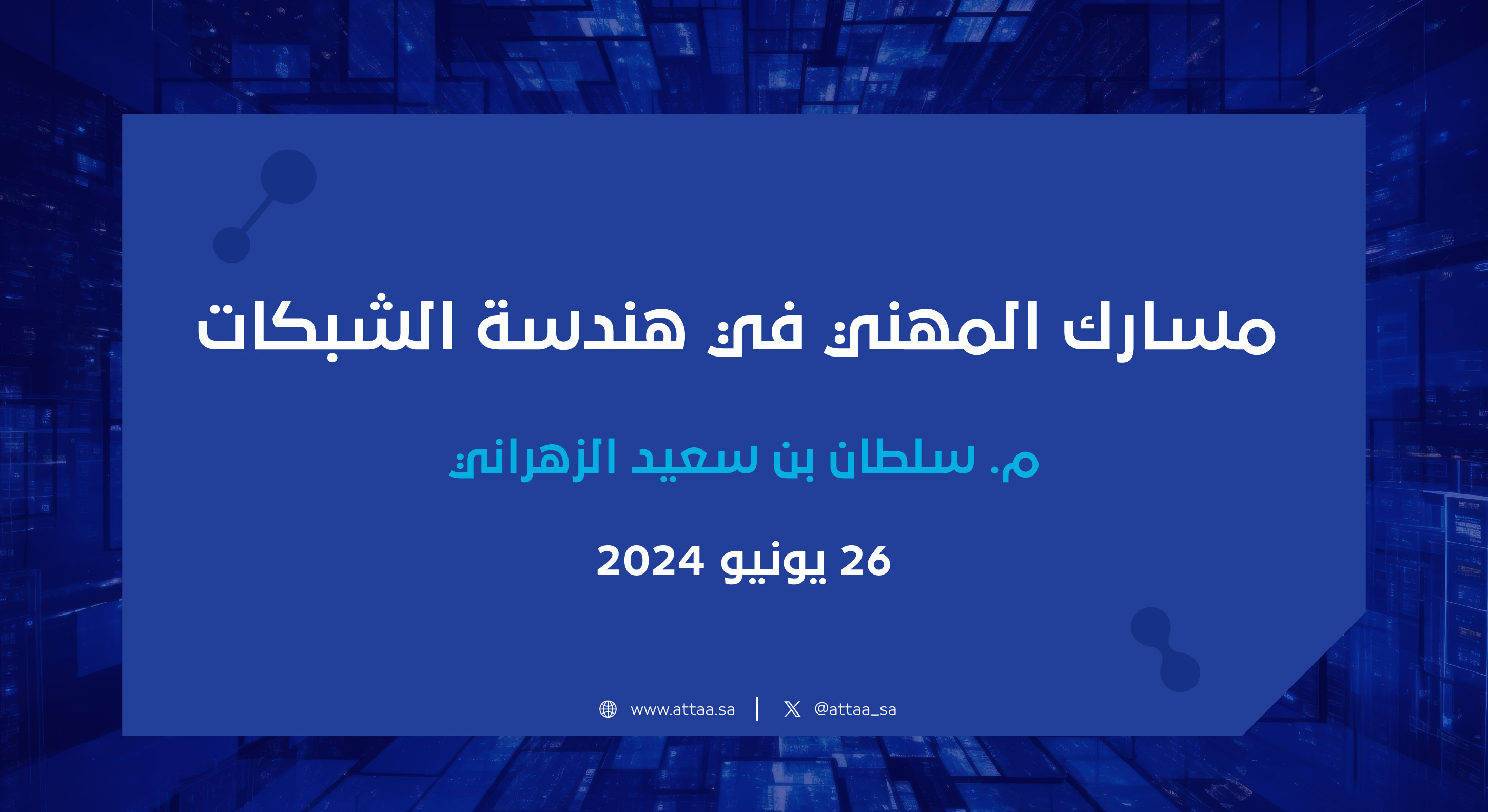 مسارك المهني في هندسة الشبكات

م. سلطان بن سعيد الزهراني

26 يونيو 2024

www.attaa.sa | @attaa_sa